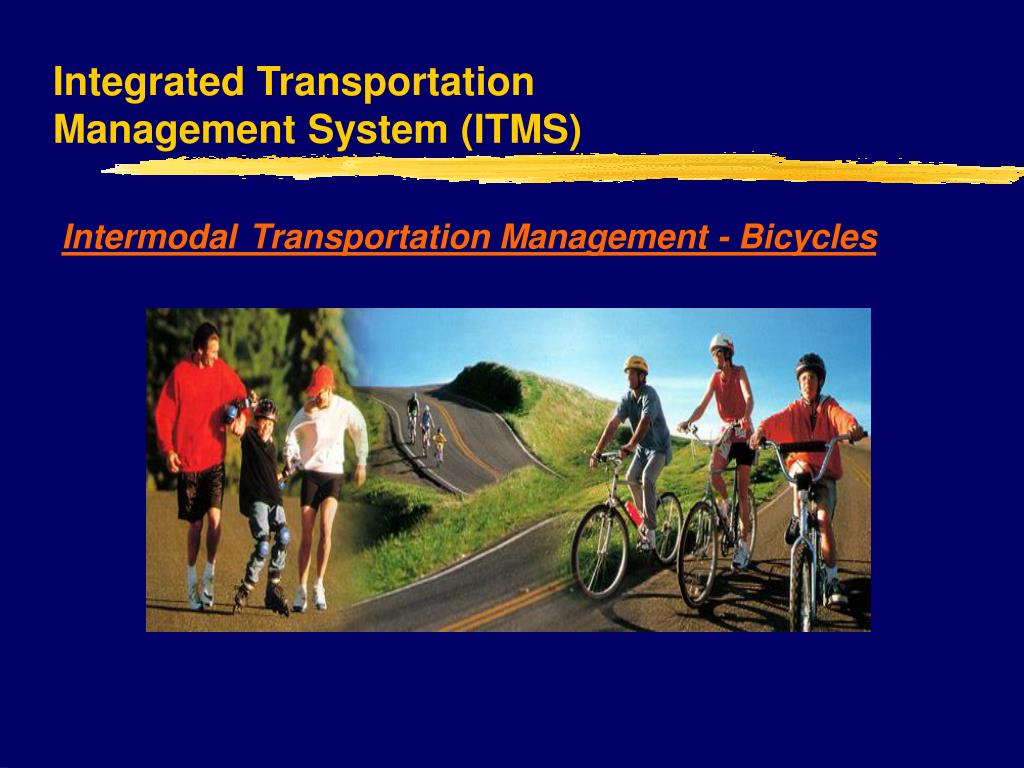 Integrated Transportation Management System (ITMS)

Intermodal Transportation Management - Bicycles